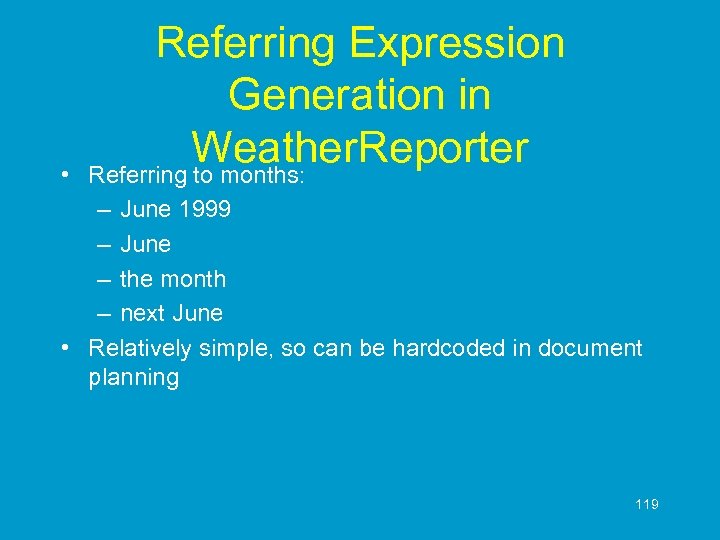 Referring Expression Generation in WeatherReporter

• Referring to months:
  – June 1999
  – June
  – the month
  – next June
• Relatively simple, so can be hardcoded in document planning

119